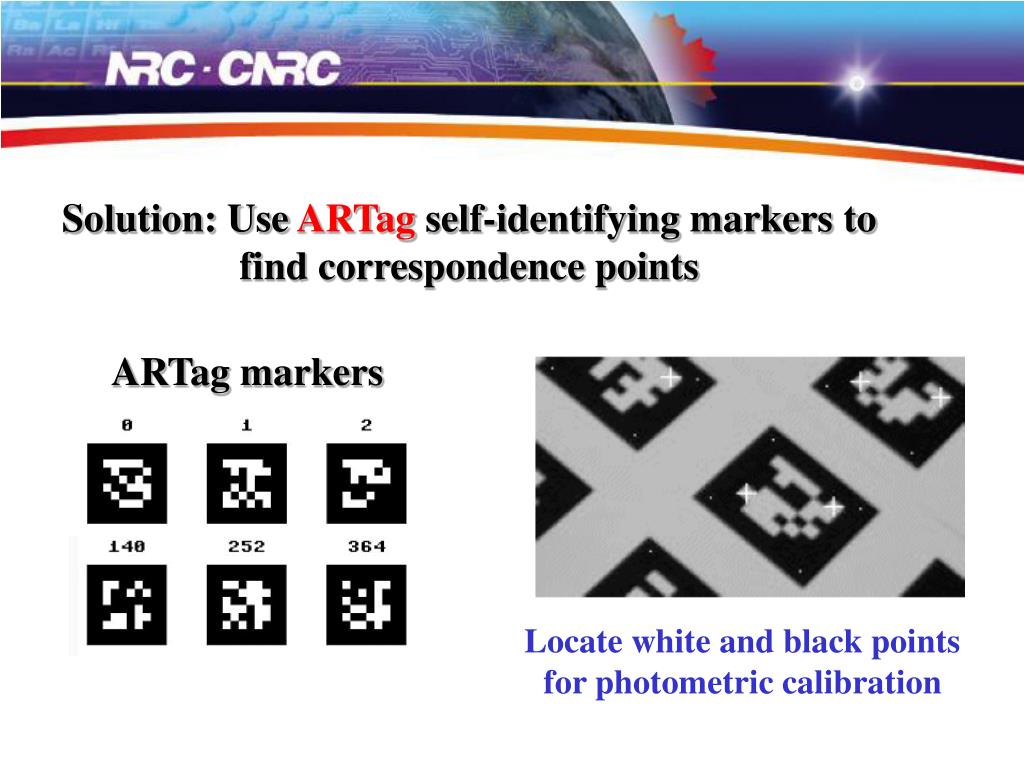 NRC · CNRC

Solution: Use ARTag self-identifying markers to find correspondence points

ARTag markers

0 1 2

140 252 364

Locate white and black points for photometric calibration